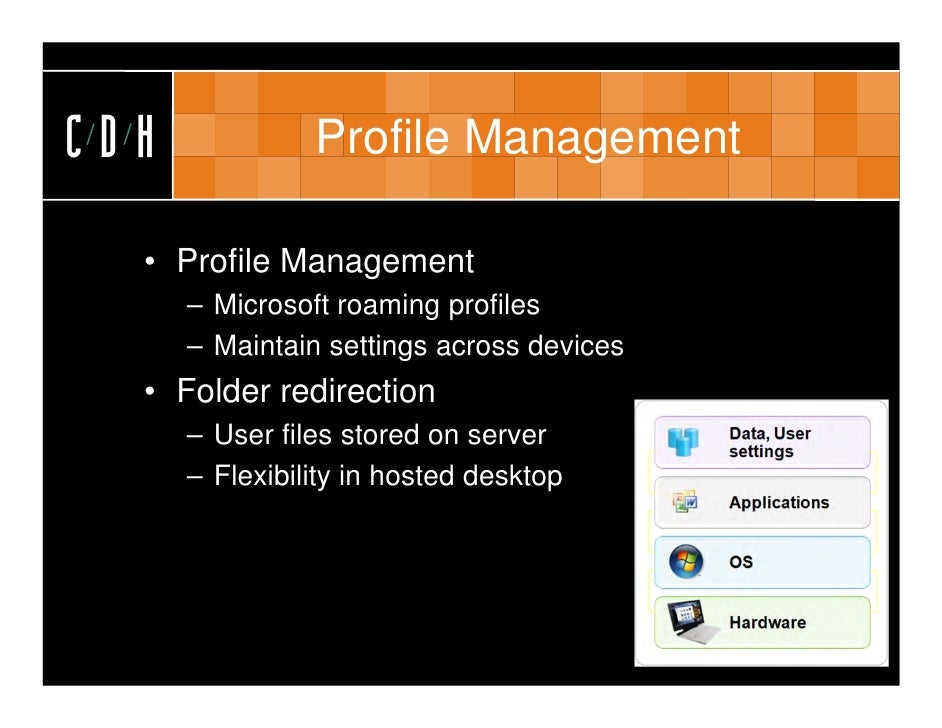 C/D/H

Profile Management

• Profile Management
– Microsoft roaming profiles
– Maintain settings across devices
• Folder redirection
– User files stored on server
– Flexibility in hosted desktop

Data, User settings
Applications
OS
Hardware